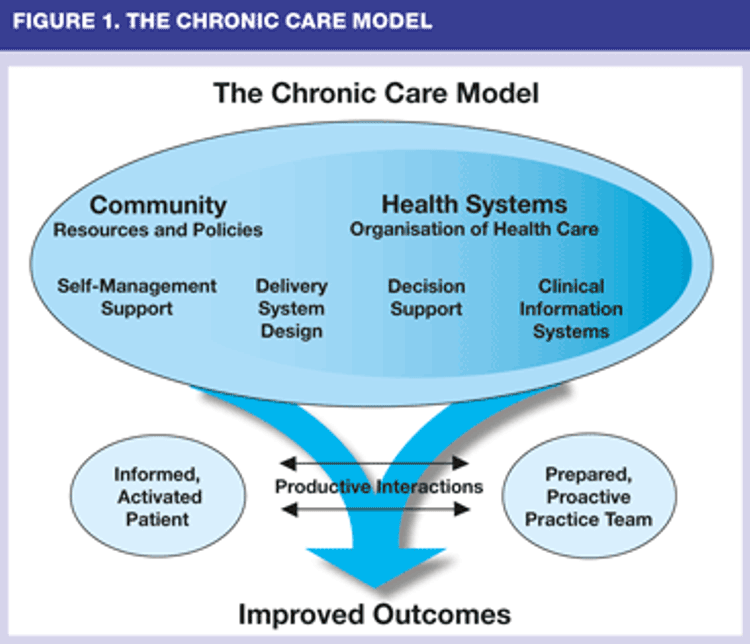 FIGURE 1. THE CHRONIC CARE MODEL

The Chronic Care Model

Community
Resources and Policies

Health Systems
Organisation of Health Care

Self-Management Support

Delivery System Design

Decision Support

Clinical Information Systems

Informed, Activated Patient

Productive Interactions

Prepared, Proactive Practice Team

Improved Outcomes